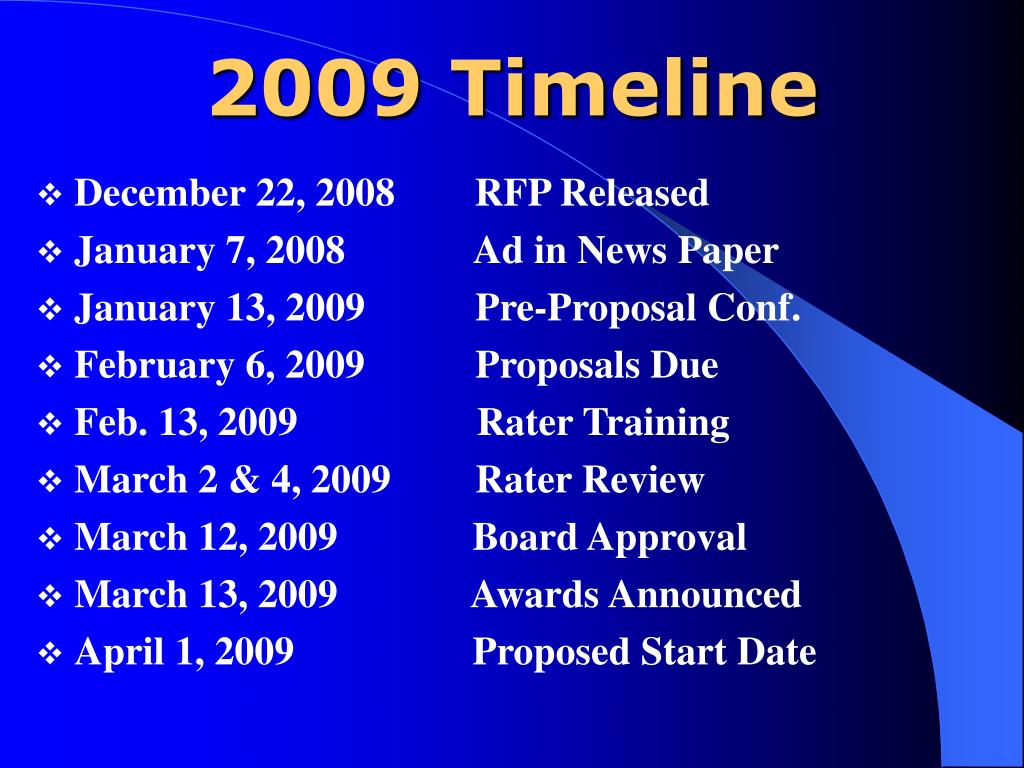 2009 Timeline

❖ December 22, 2008 RFP Released
❖ January 7, 2008 Ad in News Paper
❖ January 13, 2009 Pre-Proposal Conf.
❖ February 6, 2009 Proposals Due
❖ Feb. 13, 2009 Rater Training
❖ March 2 & 4, 2009 Rater Review
❖ March 12, 2009 Board Approval
❖ March 13, 2009 Awards Announced
❖ April 1, 2009 Proposed Start Date